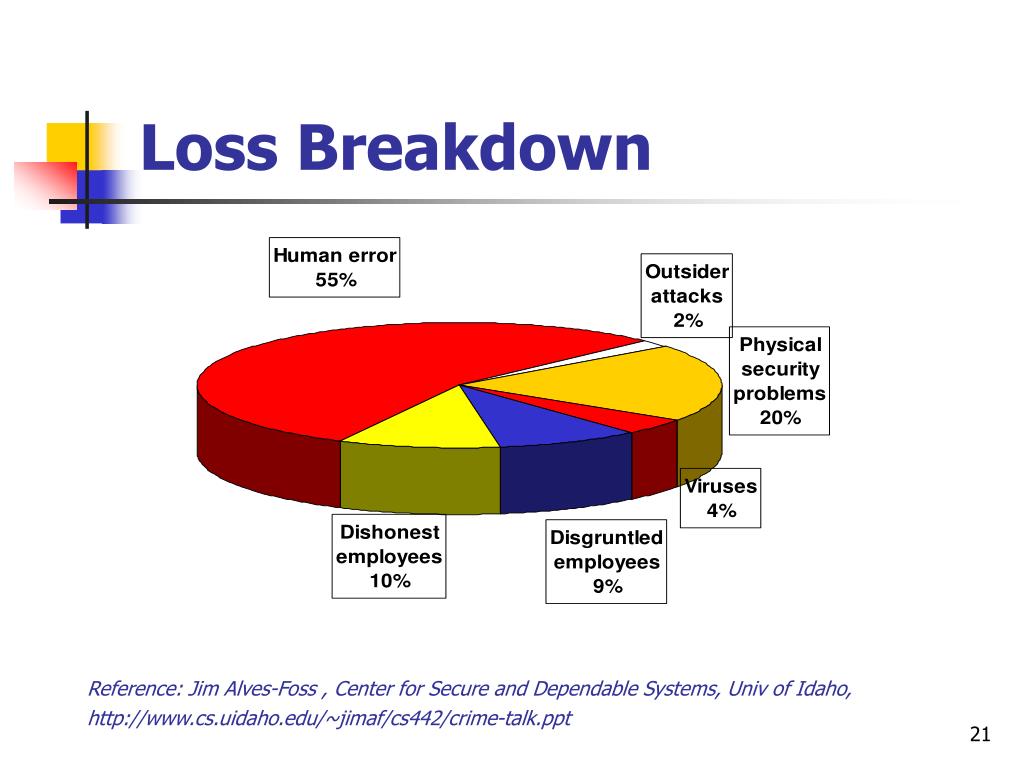 Loss Breakdown

Human error
55%

Outsider attacks
2%

Physical security problems
20%

Viruses
4%

Disgruntled employees
9%

Dishonest employees
10%

Reference: Jim Alves-Foss , Center for Secure and Dependable Systems, Univ of Idaho, http://www.cs.uidaho.edu/~jimaf/cs442/crime-talk.ppt

21